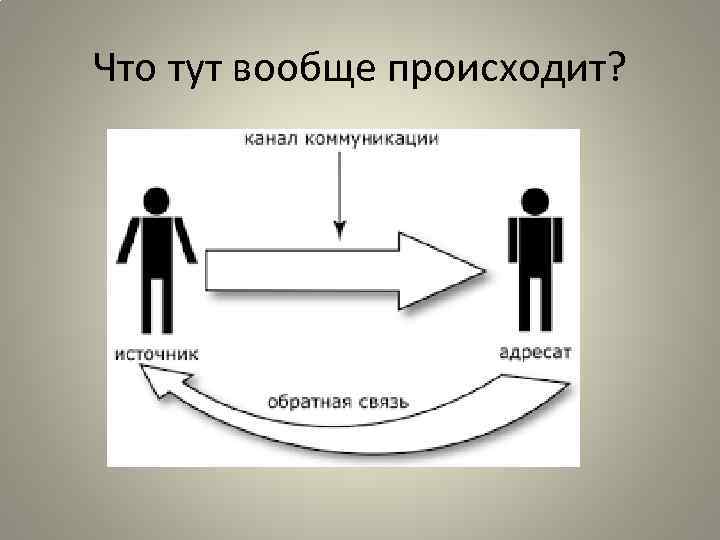 Что тут вообще происходит?

канал коммуникации

источник

адресат

обратная связь